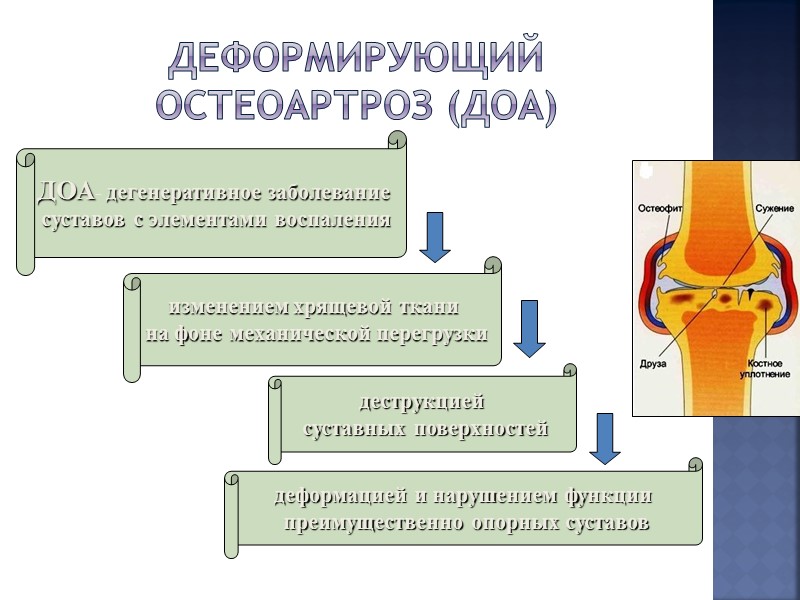 ДЕФОРМИРУЮЩИЙ ОСТЕОАРТРОЗ (ДОА)

ДОА- дегенеративное заболевание суставов с элементами воспаления

изменением хрящевой ткани на фоне механической перегрузки

деструкцией суставных поверхностей

деформацией и нарушением функции преимущественно опорных суставов

Остеофит

Сужение

Друза

Костное уплотнение